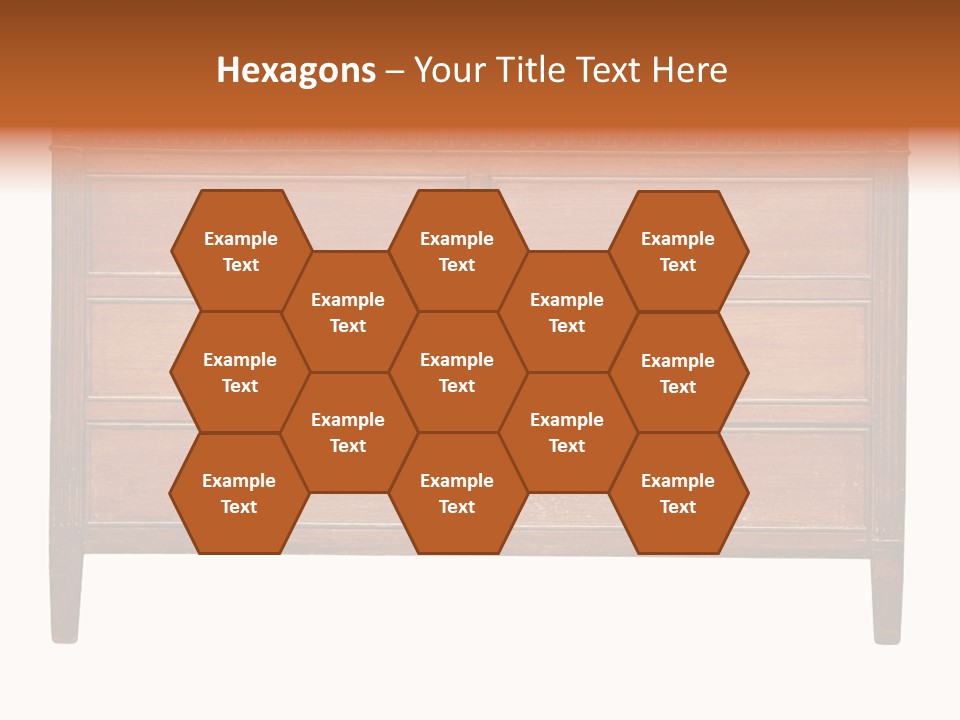 Hexagons – Your Title Text Here

Example Text

Example Text

Example Text

Example Text

Example Text

Example Text

Example Text

Example Text

Example Text

Example Text

Example Text

Example Text

Example Text